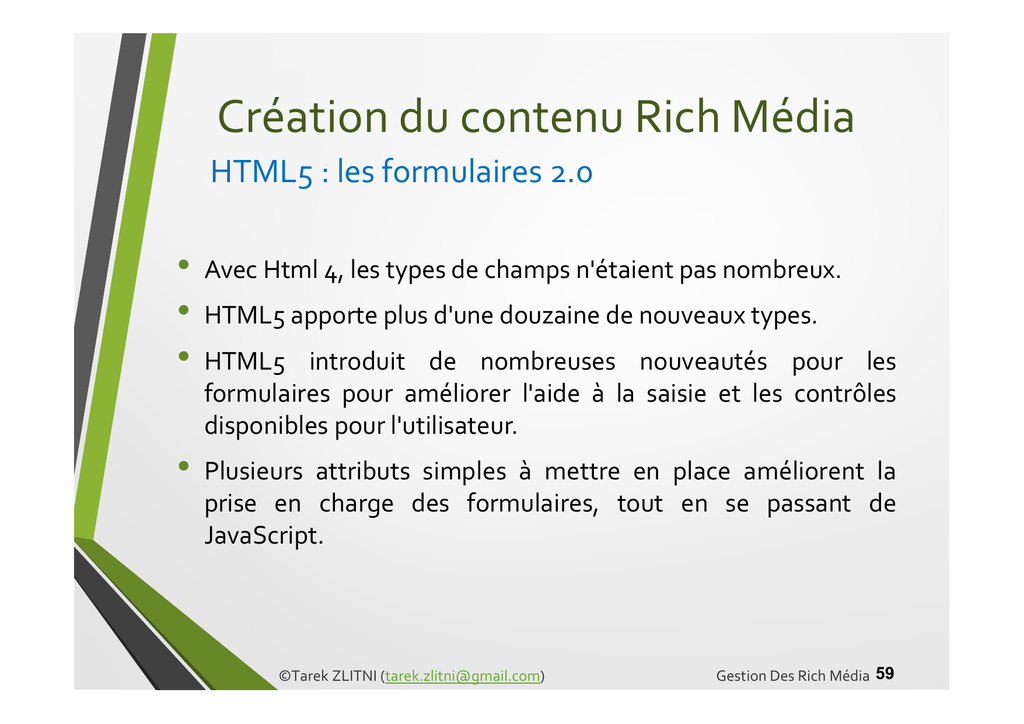 Création du contenu Rich Média

HTML5 : les formulaires 2.0

• Avec Html 4, les types de champs n'étaient pas nombreux.

• HTML5 apporte plus d'une douzaine de nouveaux types.

• HTML5 introduit de nombreuses nouveautés pour les formulaires pour améliorer l'aide à la saisie et les contrôles disponibles pour l'utilisateur.

• Plusieurs attributs simples à mettre en place améliorent la prise en charge des formulaires, tout en se passant de JavaScript.

©Tarek ZLITNI (tarek.zlitni@gmail.com)

Gestion Des Rich Média 59